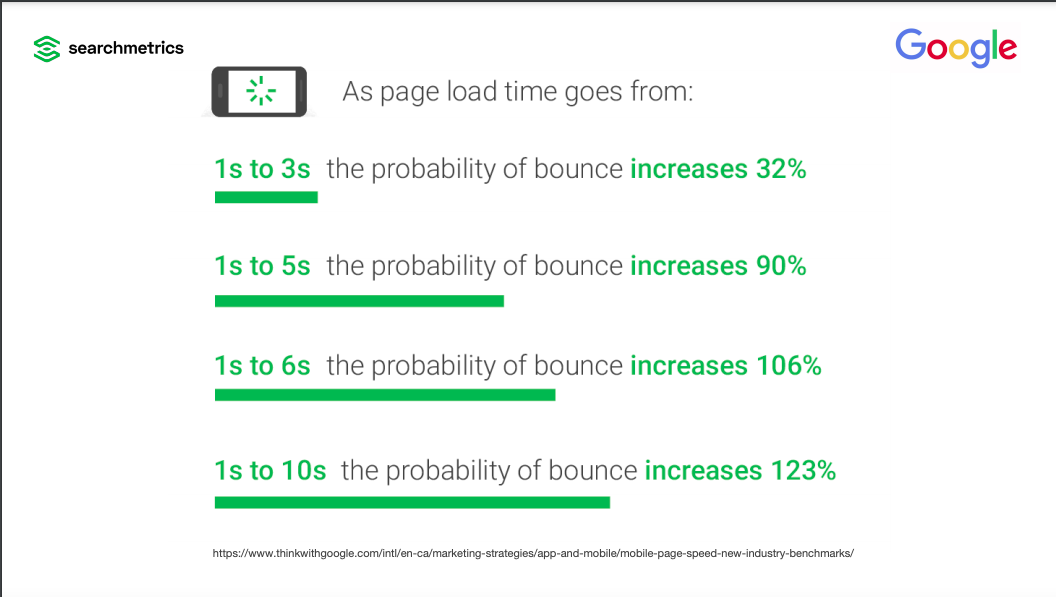 searchmetrics

Google

As page load time goes from:

1s to 3s the probability of bounce increases 32%

1s to 5s the probability of bounce increases 90%

1s to 6s the probability of bounce increases 106%

1s to 10s the probability of bounce increases 123%

https://www.thinkwithgoogle.com/intl/en-ca/marketing-strategies/app-and-mobile/mobile-page-speed-new-industry-benchmarks/